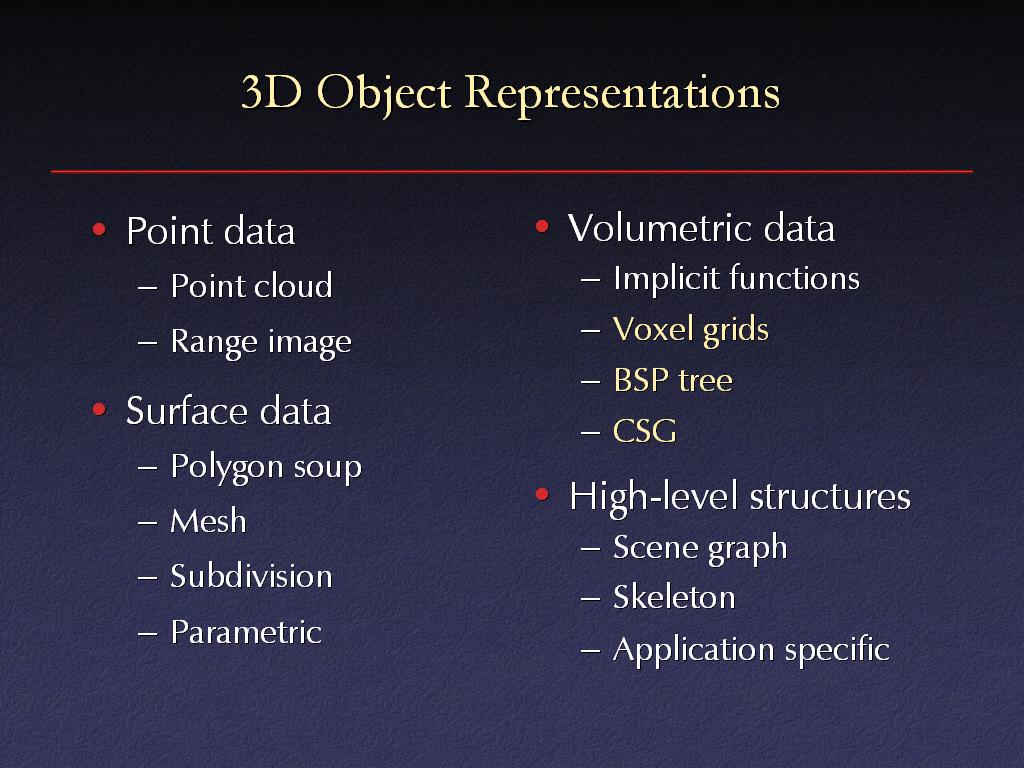 3D Object Representations

• Point data
  – Point cloud
  – Range image
• Surface data
  – Polygon soup
  – Mesh
  – Subdivision
  – Parametric

• Volumetric data
  – Implicit functions
  – Voxel grids
  – BSP tree
  – CSG
• High-level structures
  – Scene graph
  – Skeleton
  – Application specific